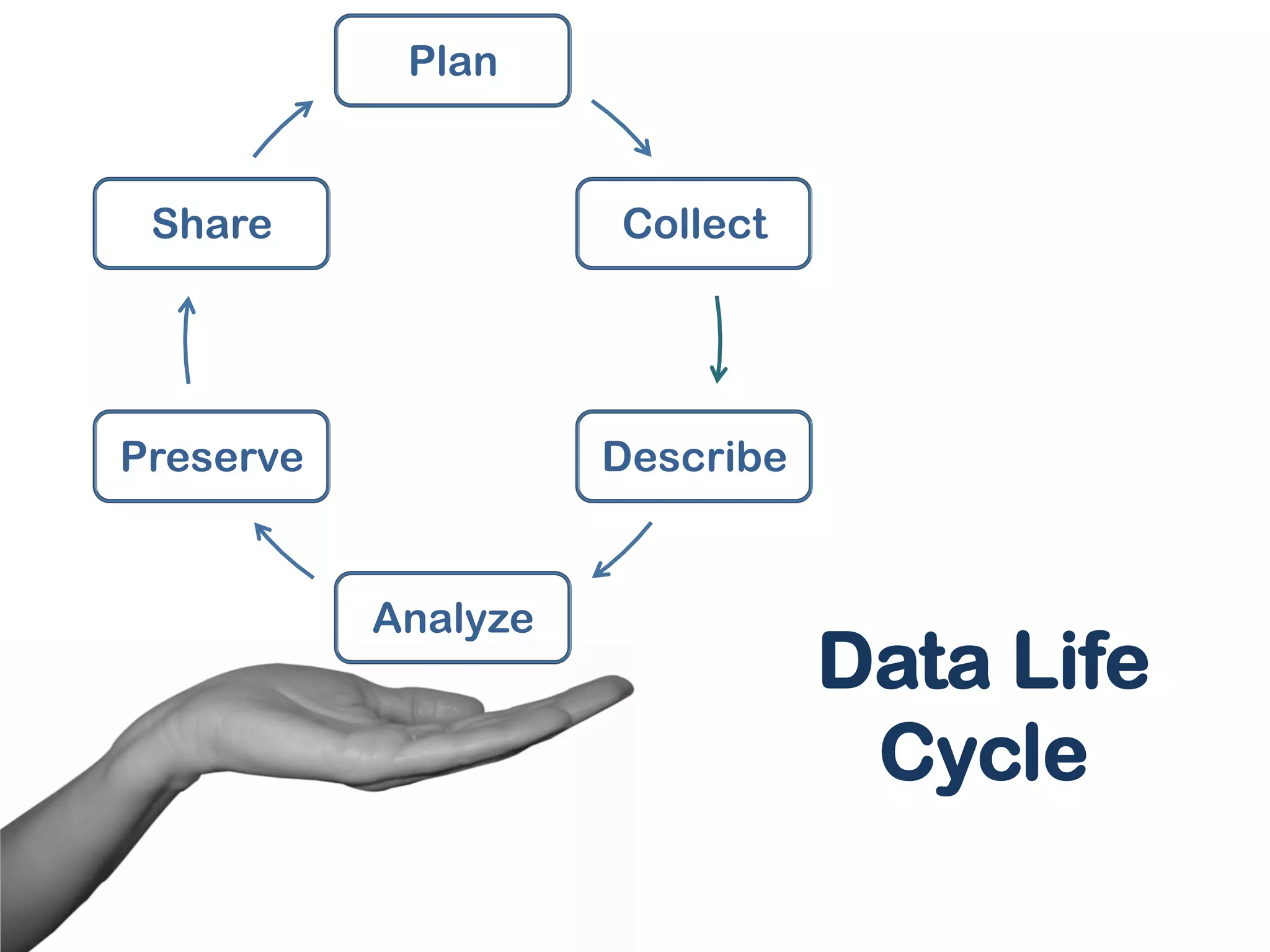 Plan

Collect

Describe

Analyze

Preserve

Share

Data Life Cycle